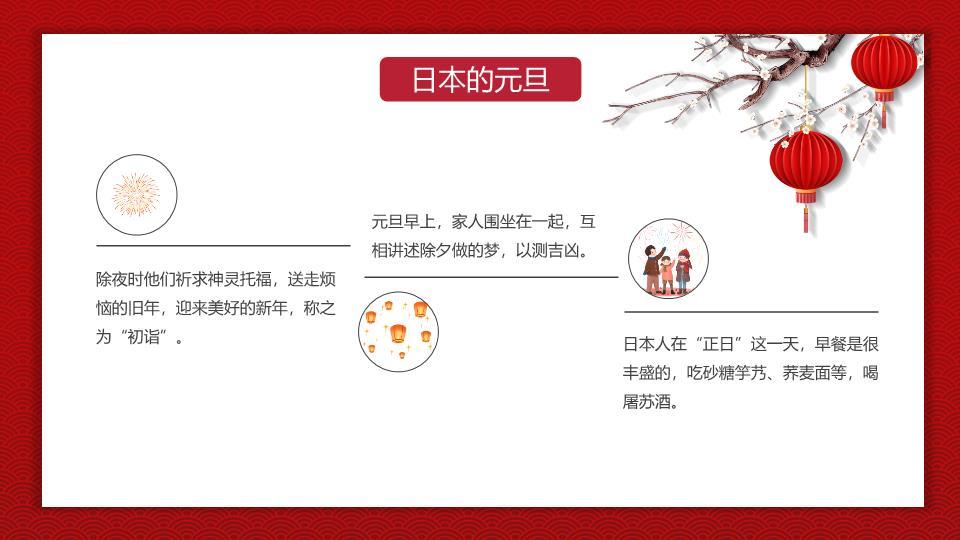 日本的元旦

除夜时他们祈求神灵托福，送走烦恼的旧年，迎来美好的新年，称之为“初诣”。

元旦早上，家人围坐在一起，互相讲述除夕做的梦，以测吉凶。

日本人在“正日”这一天，早餐是很丰盛的，吃砂糖竽艿、荞麦面等，喝屠苏酒。